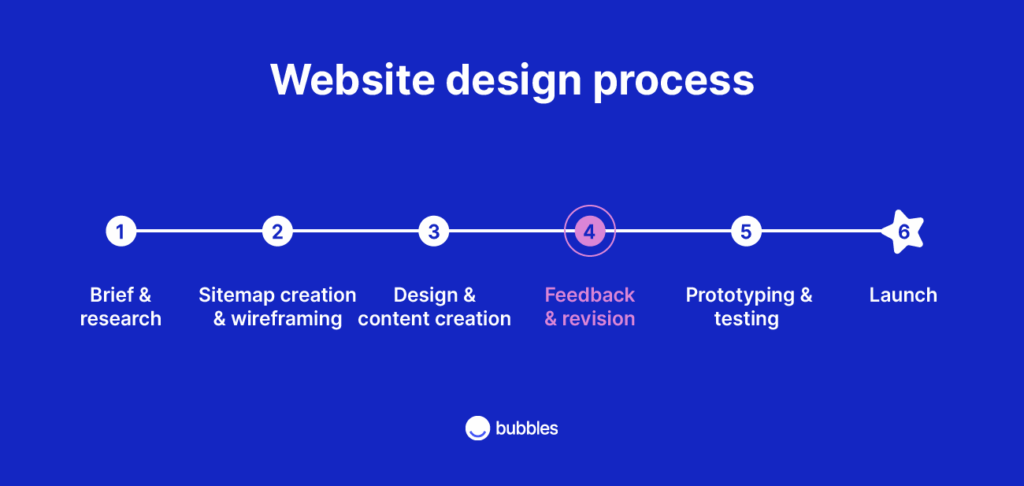 Website design process

1
Brief & research

2
Sitemap creation & wireframing

3
Design & content creation

4
Feedback & revision

5
Prototyping & testing

6
Launch

bubbles